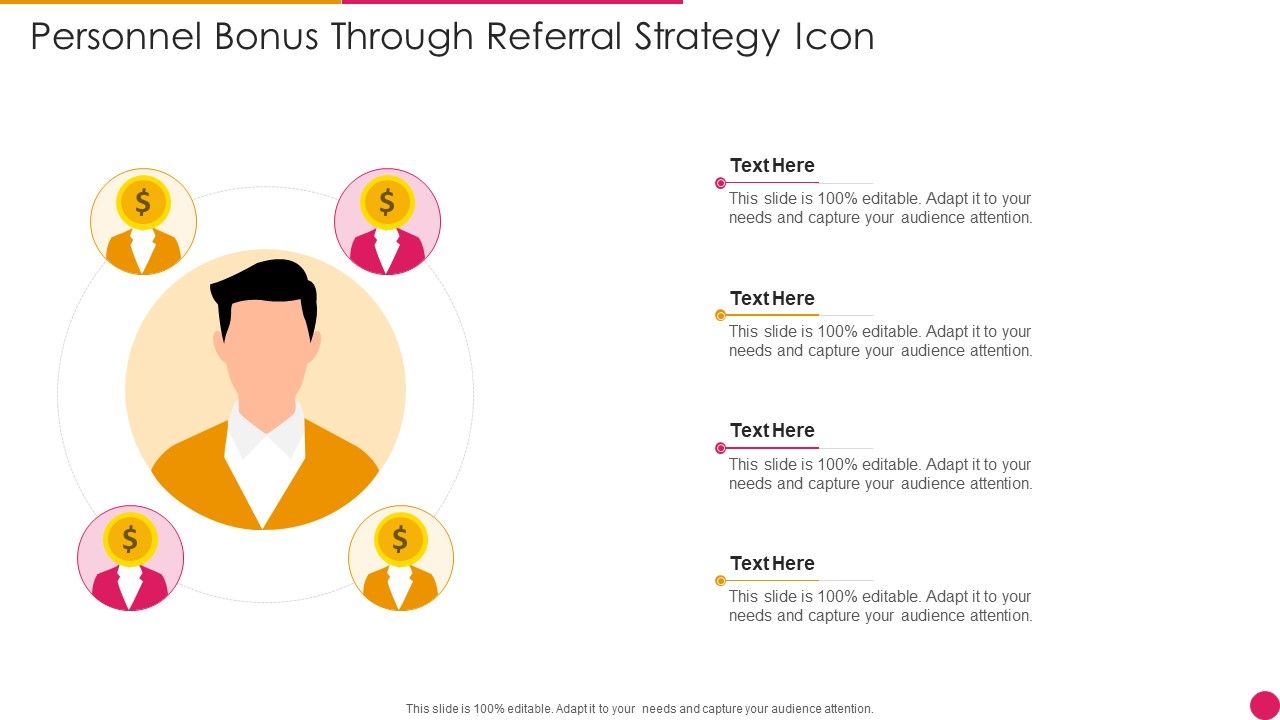 Personnel Bonus Through Referral Strategy Icon

$

$

$

$

Text Here

This slide is 100% editable. Adapt it to your needs and capture your audience attention.

Text Here

This slide is 100% editable. Adapt it to your needs and capture your audience attention.

Text Here

This slide is 100% editable. Adapt it to your needs and capture your audience attention.

Text Here

This slide is 100% editable. Adapt it to your needs and capture your audience attention.

This slide is 100% editable. Adapt it to your needs and capture your audience attention.